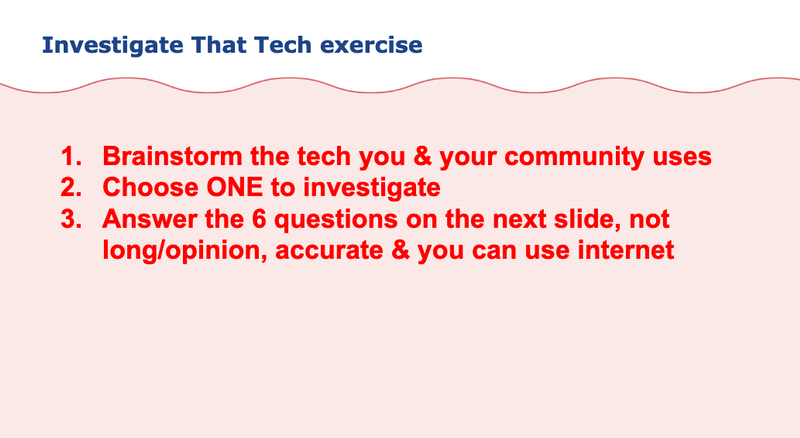 Investigate That Tech exercise

1. Brainstorm the tech you & your community uses
2. Choose ONE to investigate
3. Answer the 6 questions on the next slide, not long/opinion, accurate & you can use internet